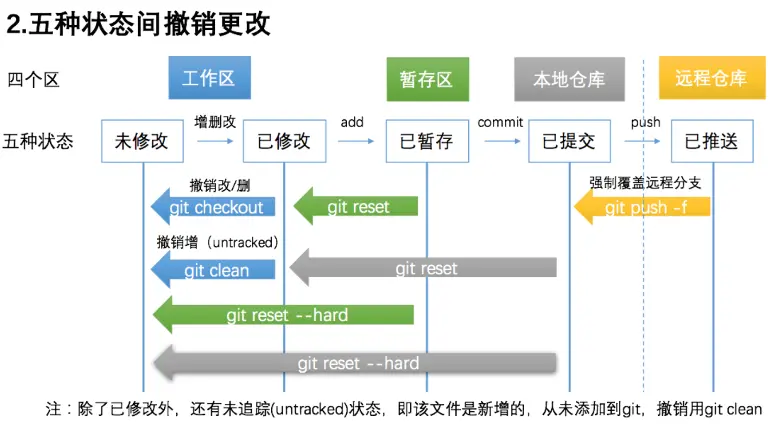 2.五种状态间撤销更改

四个区

工作区

暂存区

本地仓库

远程仓库

五种状态

未修改

增删改

已修改

add

已暂存

commit

已提交

push

已推送

撤销改/删

git checkout

git reset

强制覆盖远程分支

git push -f

撤销增（untracked）

git clean

git reset

git reset --hard

git reset --hard

注：除了已修改外，还有未追踪(untracked)状态，即该文件是新增的，从未添加到git，撤销用git clean